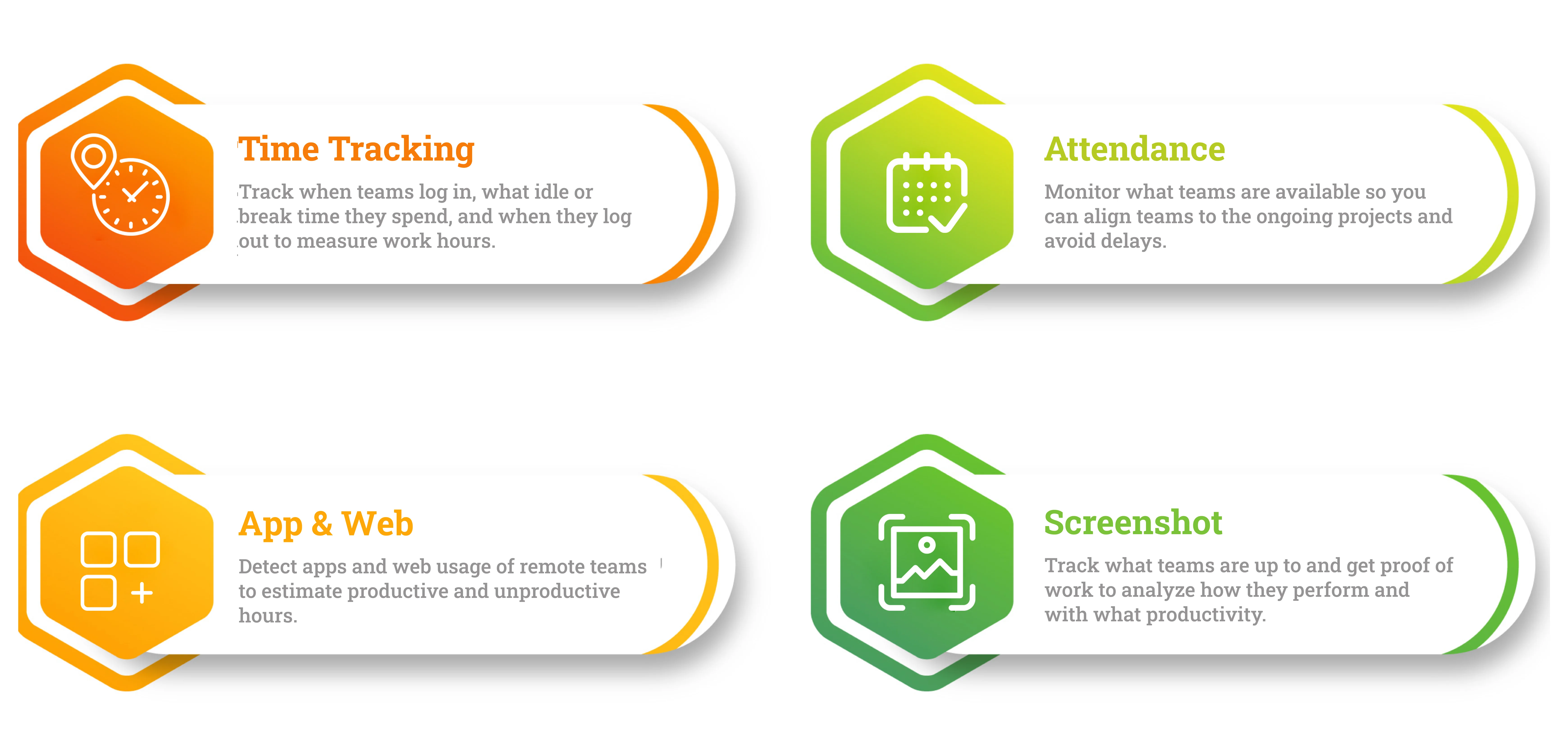 Time Tracking

Track when teams log in, what idle or break time they spend, and when they log out to measure work hours.

Attendance

Monitor what teams are available so you can align teams to the ongoing projects and avoid delays.

App & Web

Detect apps and web usage of remote teams to estimate productive and unproductive hours.

Screenshot

Track what teams are up to and get proof of work to analyze how they perform and with what productivity.